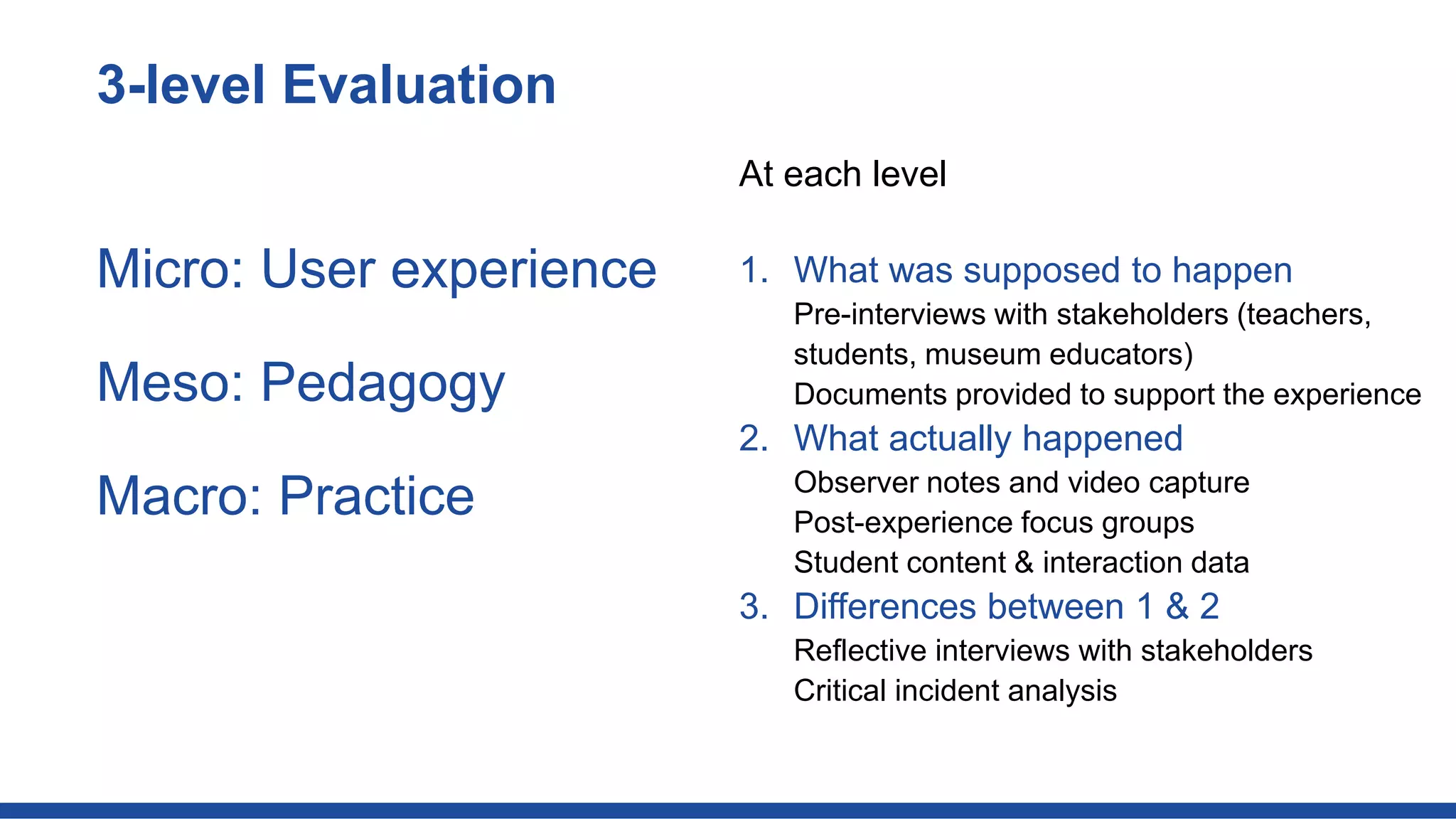 3-level Evaluation

Micro: User experience

Meso: Pedagogy

Macro: Practice

At each level

1. What was supposed to happen
Pre-interviews with stakeholders (teachers, students, museum educators)
Documents provided to support the experience
2. What actually happened
Observer notes and video capture
Post-experience focus groups
Student content & interaction data
3. Differences between 1 & 2
Reflective interviews with stakeholders
Critical incident analysis